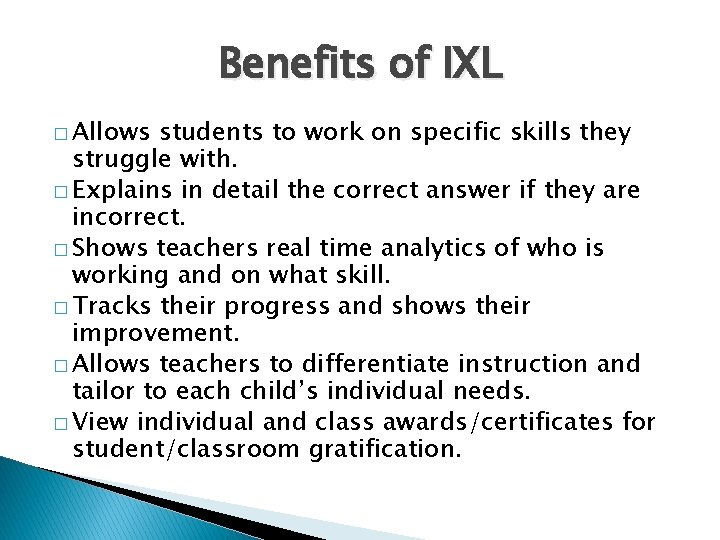 Benefits of IXL

□ Allows students to work on specific skills they struggle with.

□ Explains in detail the correct answer if they are incorrect.

□ Shows teachers real time analytics of who is working and on what skill.

□ Tracks their progress and shows their improvement.

□ Allows teachers to differentiate instruction and tailor to each child's individual needs.

□ View individual and class awards/certificates for student/classroom gratification.